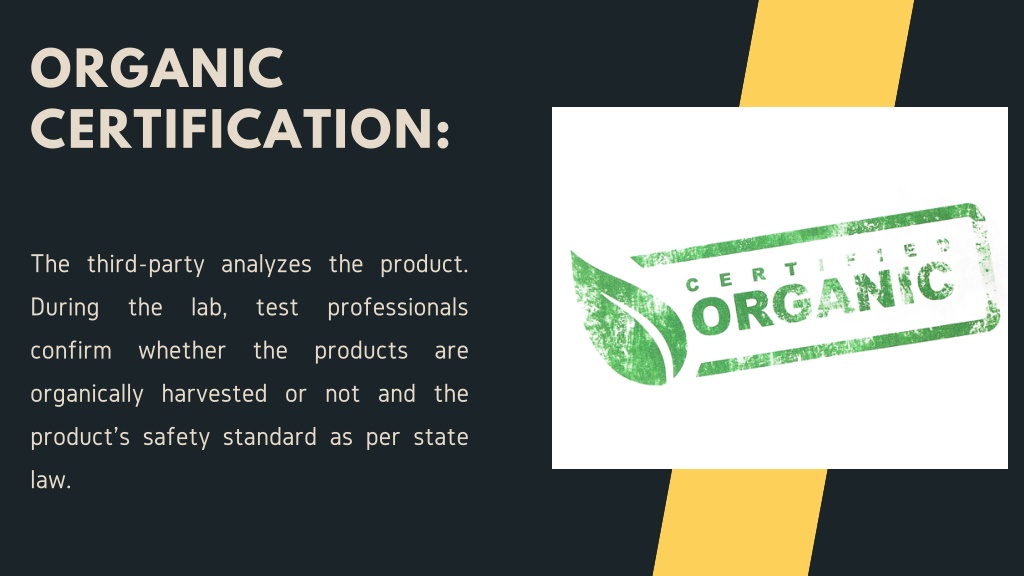 ORGANIC CERTIFICATION:

The third-party analyzes the product. During the lab, test professionals confirm whether the products are organically harvested or not and the product's safety standard as per state law.

CERTIFIED
ORGANIC